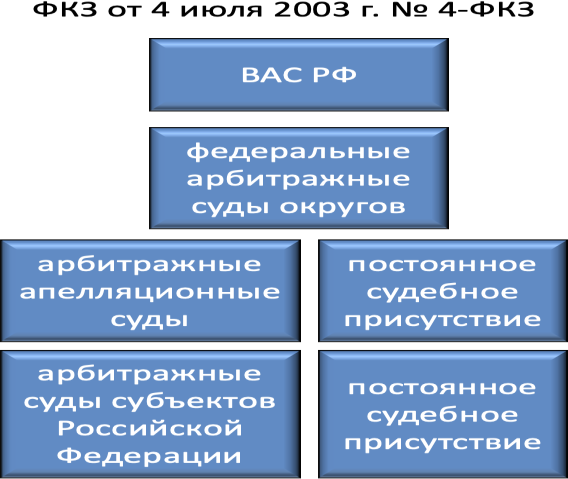 ФКЗ от 4 июля 2003 г. № 4-ФКЗ

ВАС РФ

федеральные арбитражные суды округов

арбитражные апелляционные суды

постоянное судебное присутствие

арбитражные суды субъектов Российской Федерации

постоянное судебное присутствие